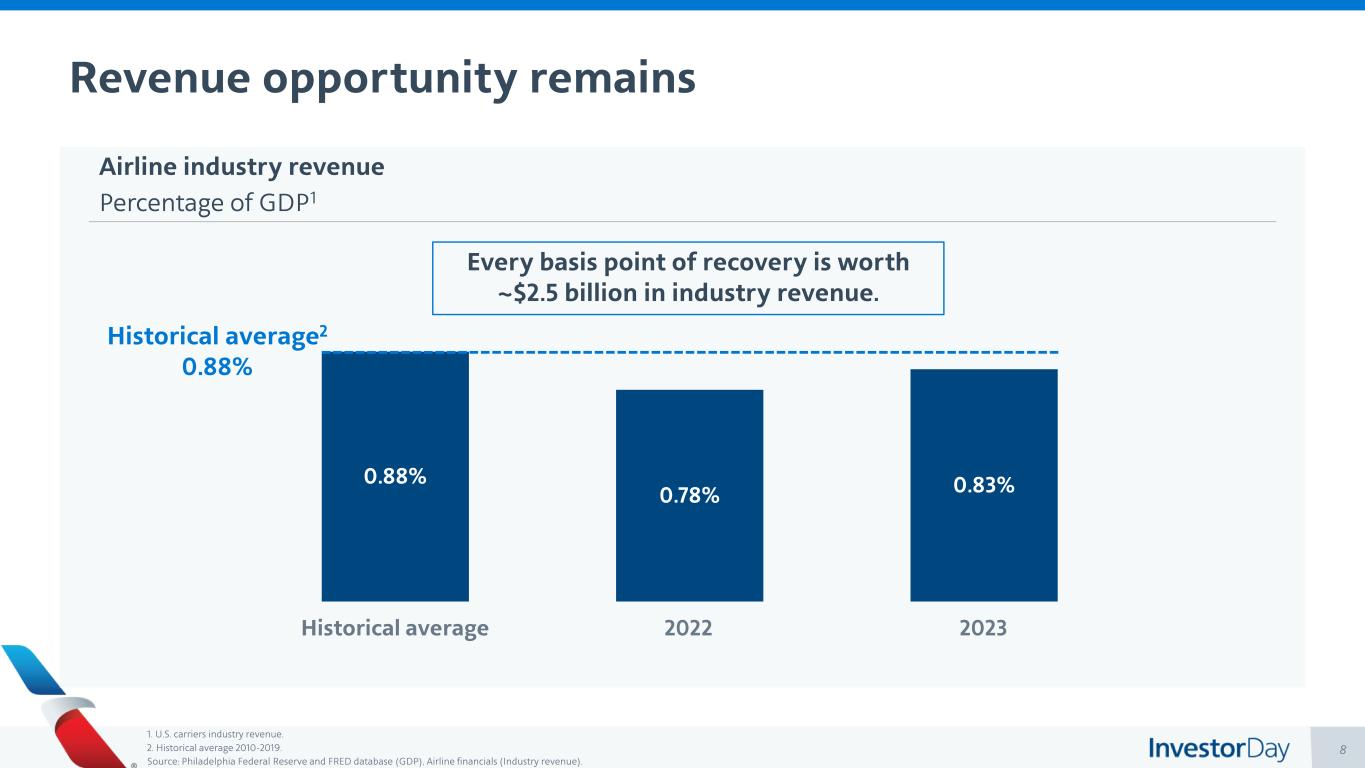 Revenue opportunity remains

Airline industry revenue
Percentage of GDP$^1$

Every basis point of recovery is worth ~$2.5 billion in industry revenue.

Historical average$^2$
0.88%

0.88%
0.78%
0.83%

Historical average
2022
2023

1. U.S. carriers industry revenue.
2. Historical average 2010-2019.
Source: Philadelphia Federal Reserve and FRED database (GDP), Airline financials (Industry revenue).

InvestorDay

8